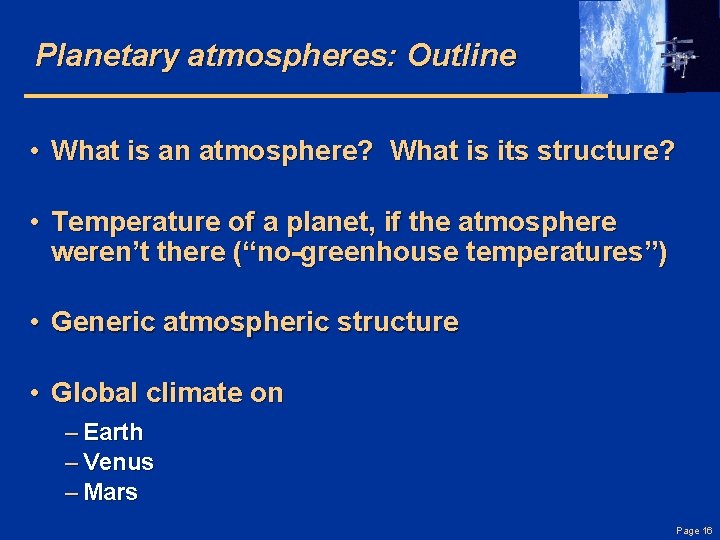 Planetary atmospheres: Outline

• What is an atmosphere?  What is its structure?

• Temperature of a planet, if the atmosphere weren't there ("no-greenhouse temperatures")

• Generic atmospheric structure

• Global climate on
– Earth
– Venus
– Mars

Page 16